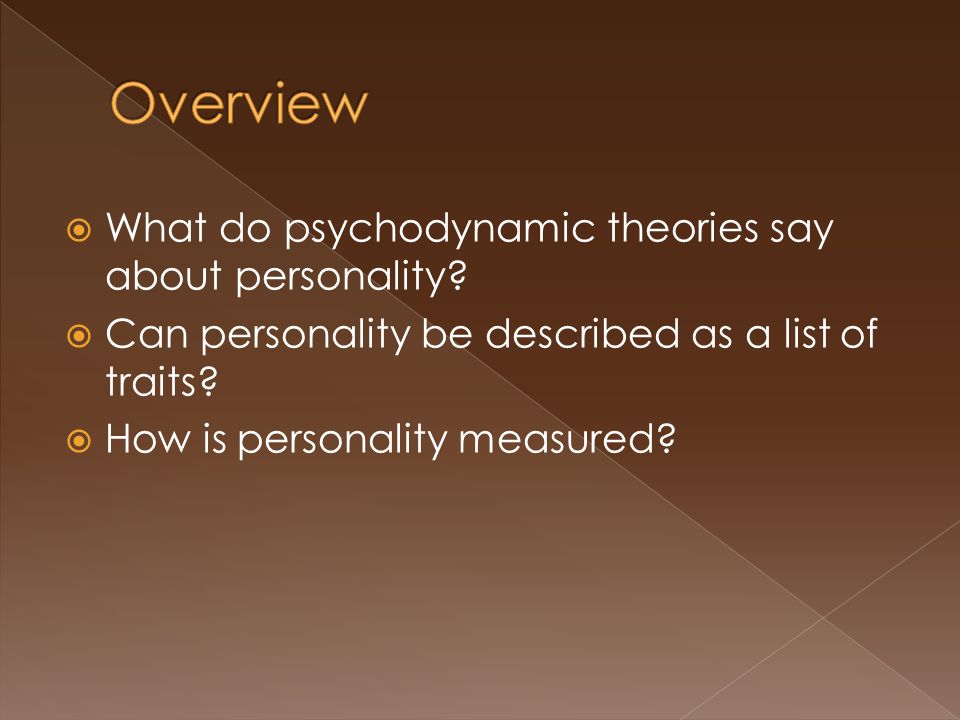 Overview

What do psychodynamic theories say about personality?

Can personality be described as a list of traits?

How is personality measured?